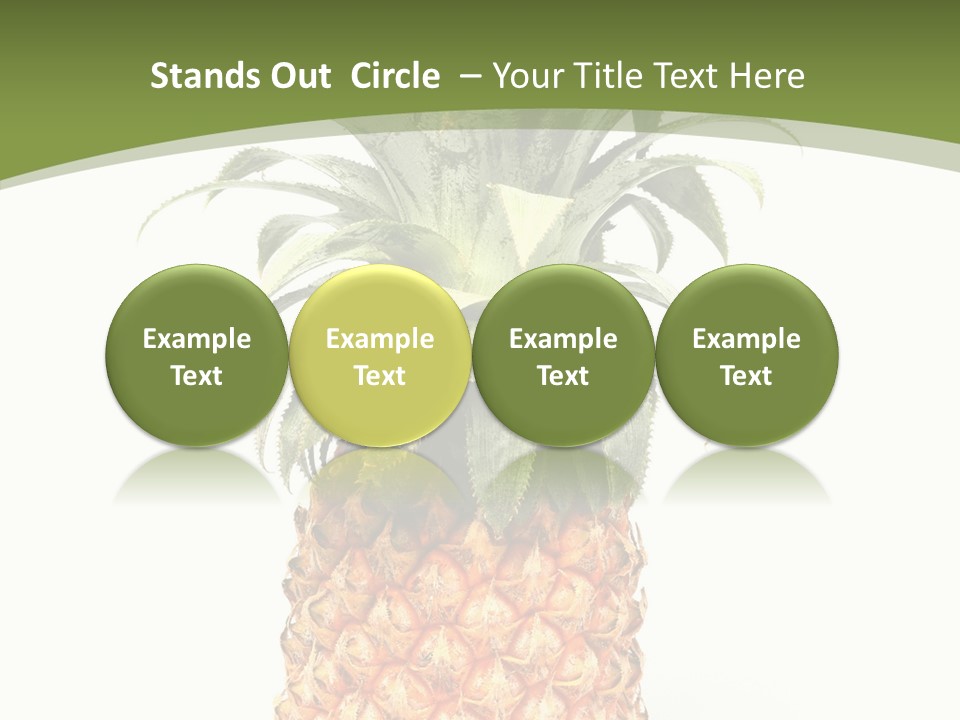 Stands Out Circle – Your Title Text Here

Example Text

Example Text

Example Text

Example Text